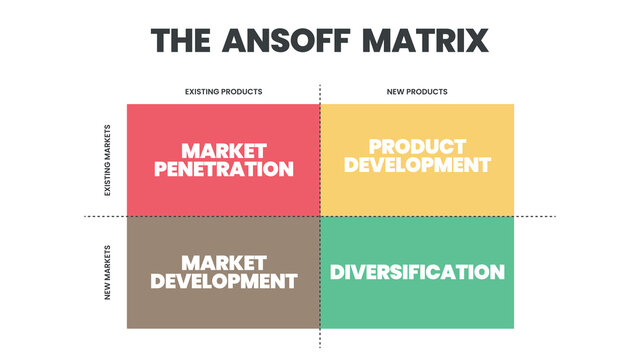 THE ANSOFF MATRIX

EXISTING PRODUCTS

NEW PRODUCTS

EXISTING MARKETS

MARKET PENETRATION

PRODUCT DEVELOPMENT

NEW MARKETS

MARKET DEVELOPMENT

DIVERSIFICATION